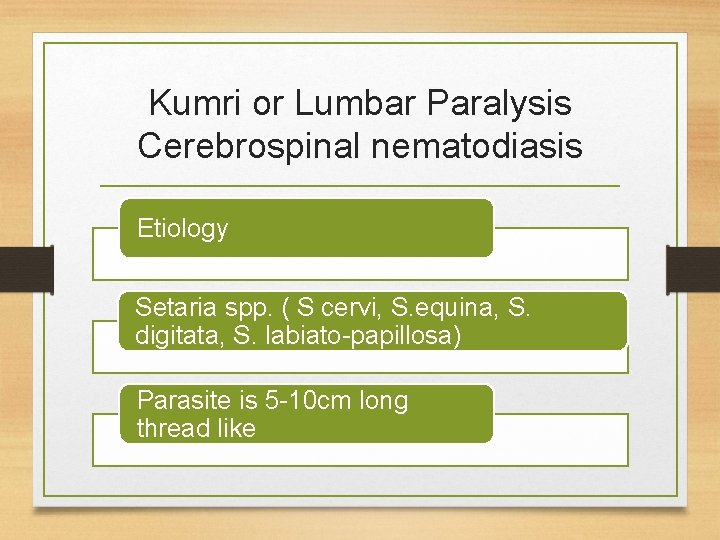 Kumri or Lumbar Paralysis
Cerebrospinal nematodiasis

Etiology

Setaria spp. ( S cervi, S.equina, S. digitata, S. labiato-papillosa)

Parasite is 5-10cm long thread like